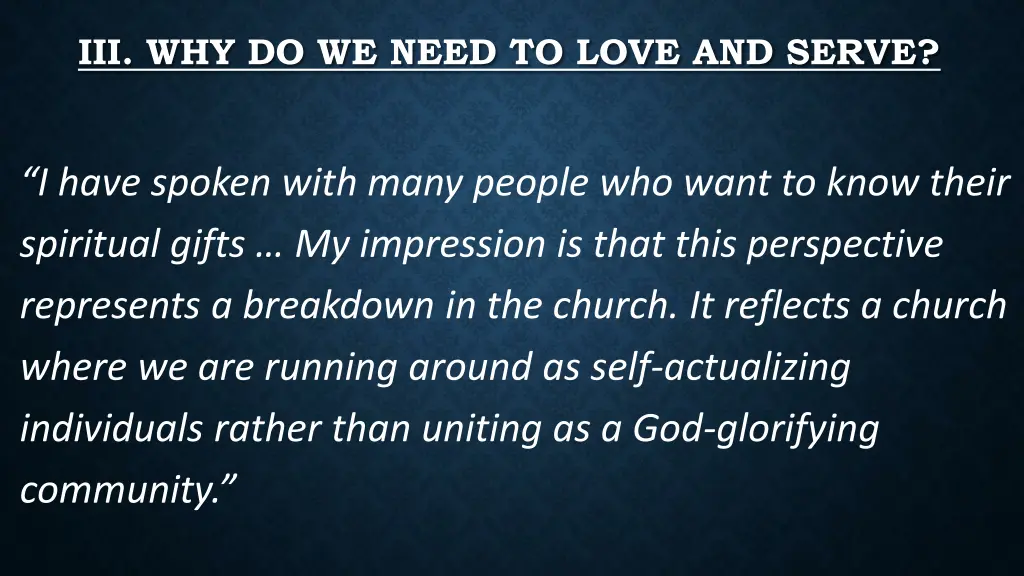 III. WHY DO WE NEED TO LOVE AND SERVE?

“I have spoken with many people who want to know their spiritual gifts … My impression is that this perspective represents a breakdown in the church. It reflects a church where we are running around as self-actualizing individuals rather than uniting as a God-glorifying community.”